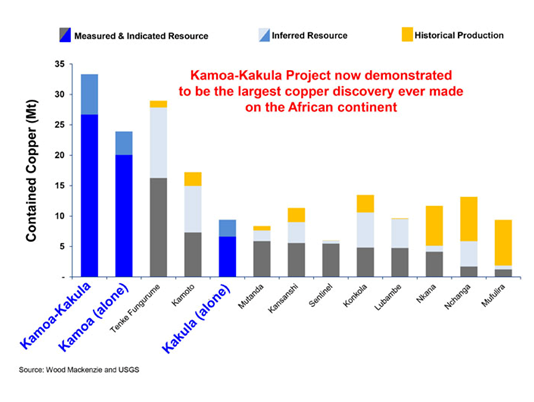 Measured & Indicated Resource
Inferred Resource
Historical Production

Kamoa-Kakula Project now demonstrated to be the largest copper discovery ever made on the African continent

Contained Copper (Mt)

35
30
25
20
15
10
5
-

Kamoa-Kakula
Kamoa (alone)
Tenke Fungurume
Kamoto
Kakula (alone)
Mutanda
Kansanshi
Sentinel
Konkola
Lubambe
Nkana
Nchanga
Mufulira

Source: Wood Mackenzie and USGS